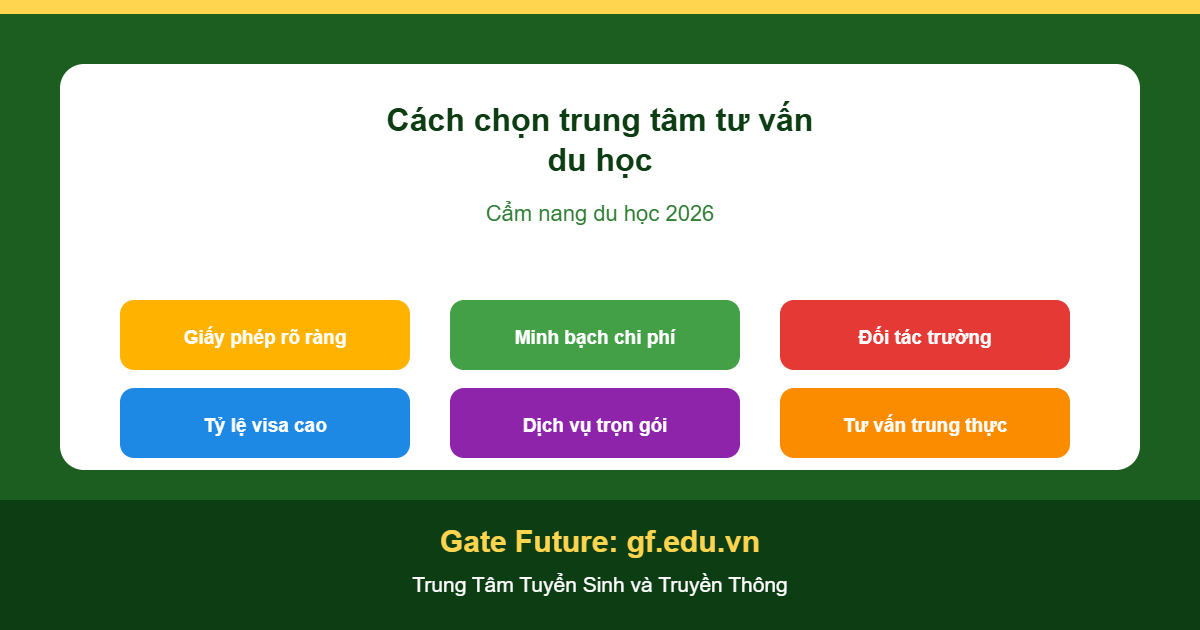 Cách chọn trung tâm tư vấn du học

Cẩm nang du học 2026

Giấy phép rõ ràng

Minh bạch chi phí

Đối tác trường

Tỷ lệ visa cao

Dịch vụ trọn gói

Tư vấn trung thực

Gate Future: gf.edu.vn

Trung Tâm Tuyển Sinh và Truyền Thông